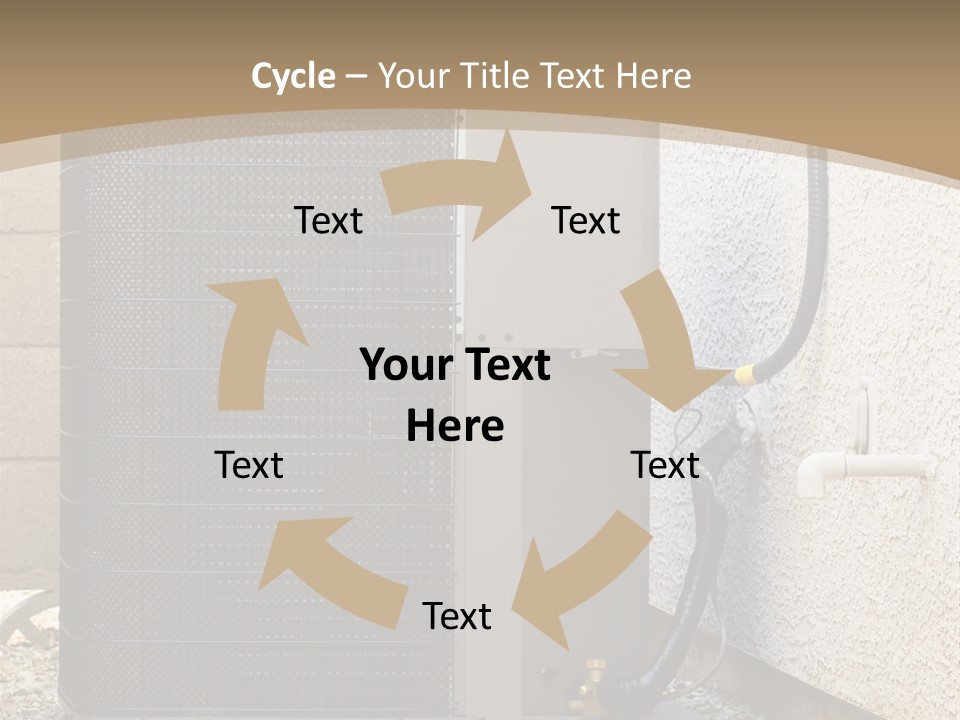 Cycle – Your Title Text Here

Text

Text

Your Text Here

Text

Text

Text